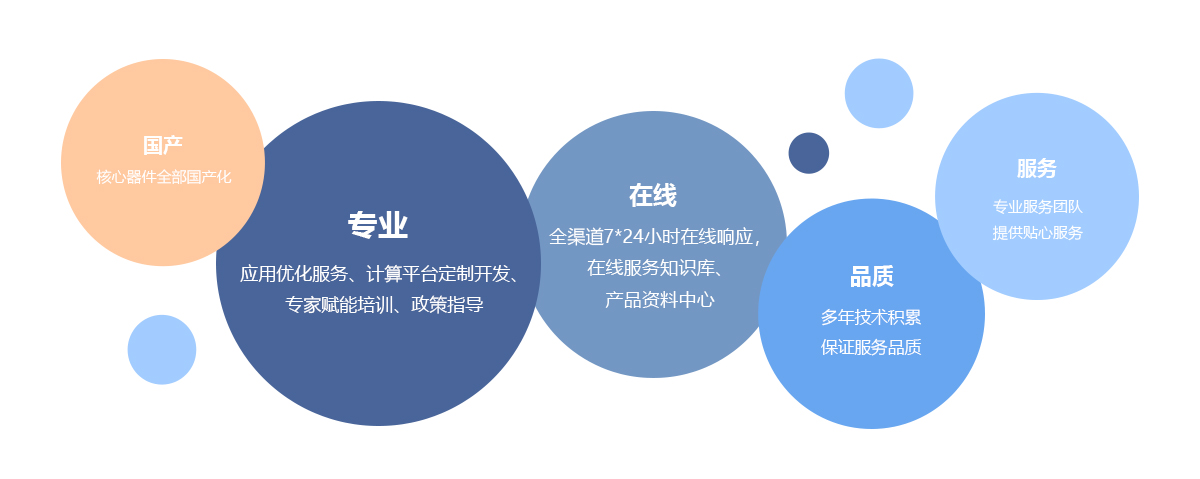 国产
核心器件全部国产化

专业
应用优化服务、计算平台定制开发、专家赋能培训、政策指导

在线
全渠道7*24小时在线响应，在线服务知识库、产品资料中心

品质
多年技术积累
保证服务品质

服务
专业服务团队
提供贴心服务